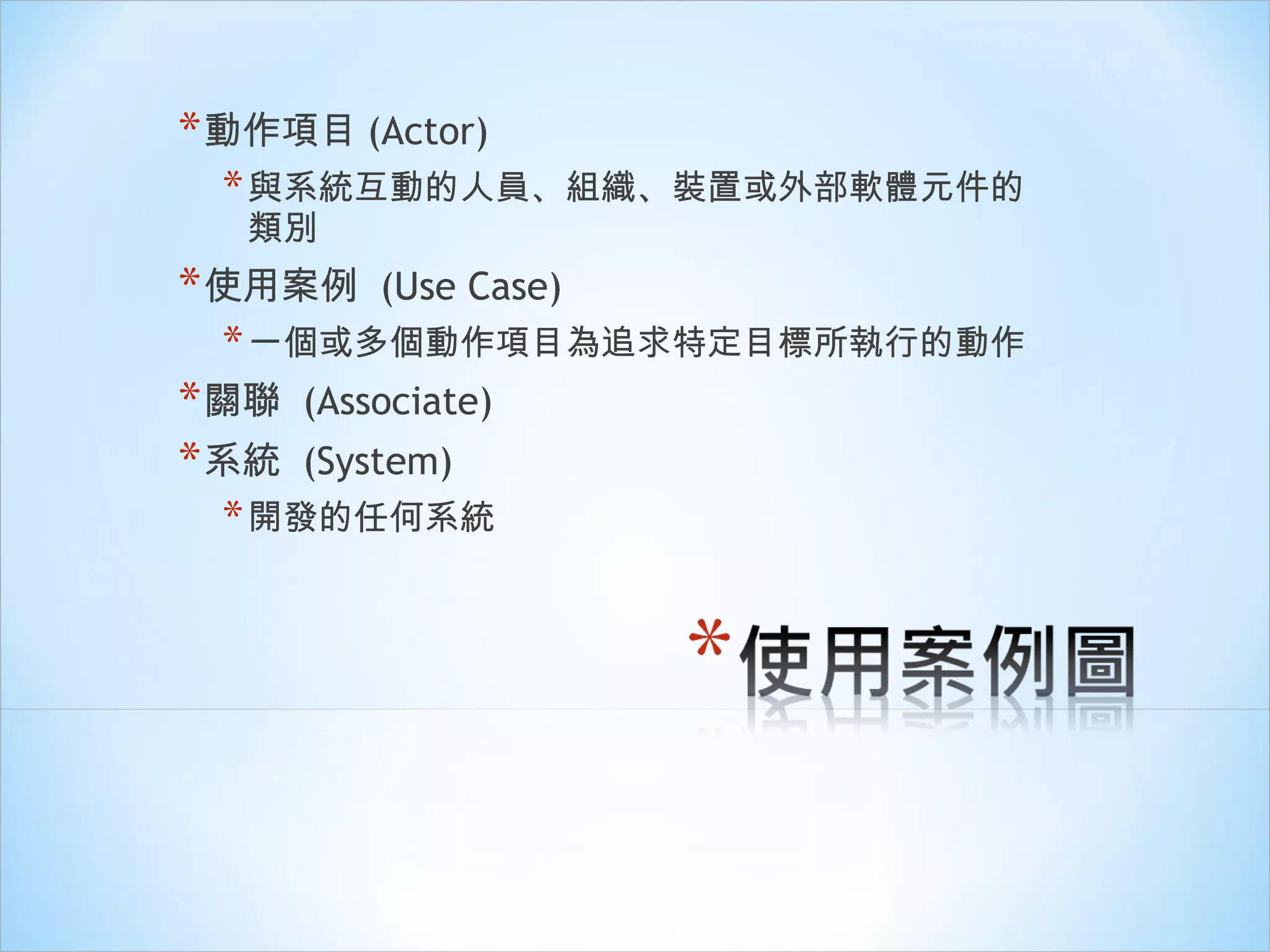 *動作項目 (Actor)

*與系統互動的人員、組織、裝置或外部軟體元件的類別

*使用案例 (Use Case)

*一個或多個動作項目為追求特定目標所執行的動作

*關聯 (Associate)

*系統 (System)

*開發的任何系統

*使用案例圖